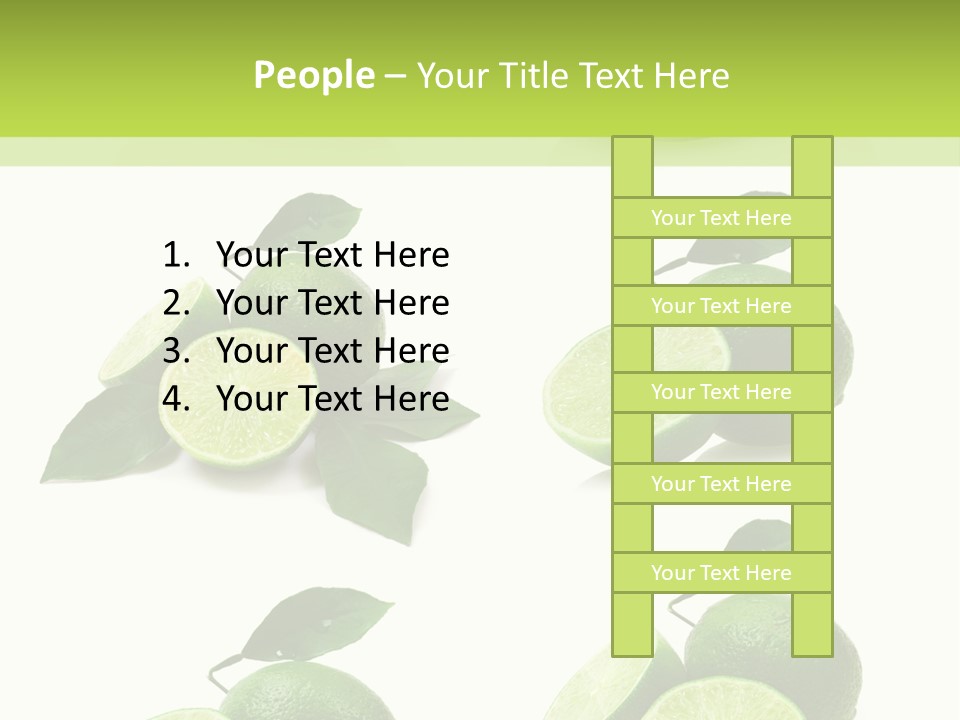 People – Your Title Text Here

1. Your Text Here
2. Your Text Here
3. Your Text Here
4. Your Text Here

Your Text Here

Your Text Here

Your Text Here

Your Text Here

Your Text Here